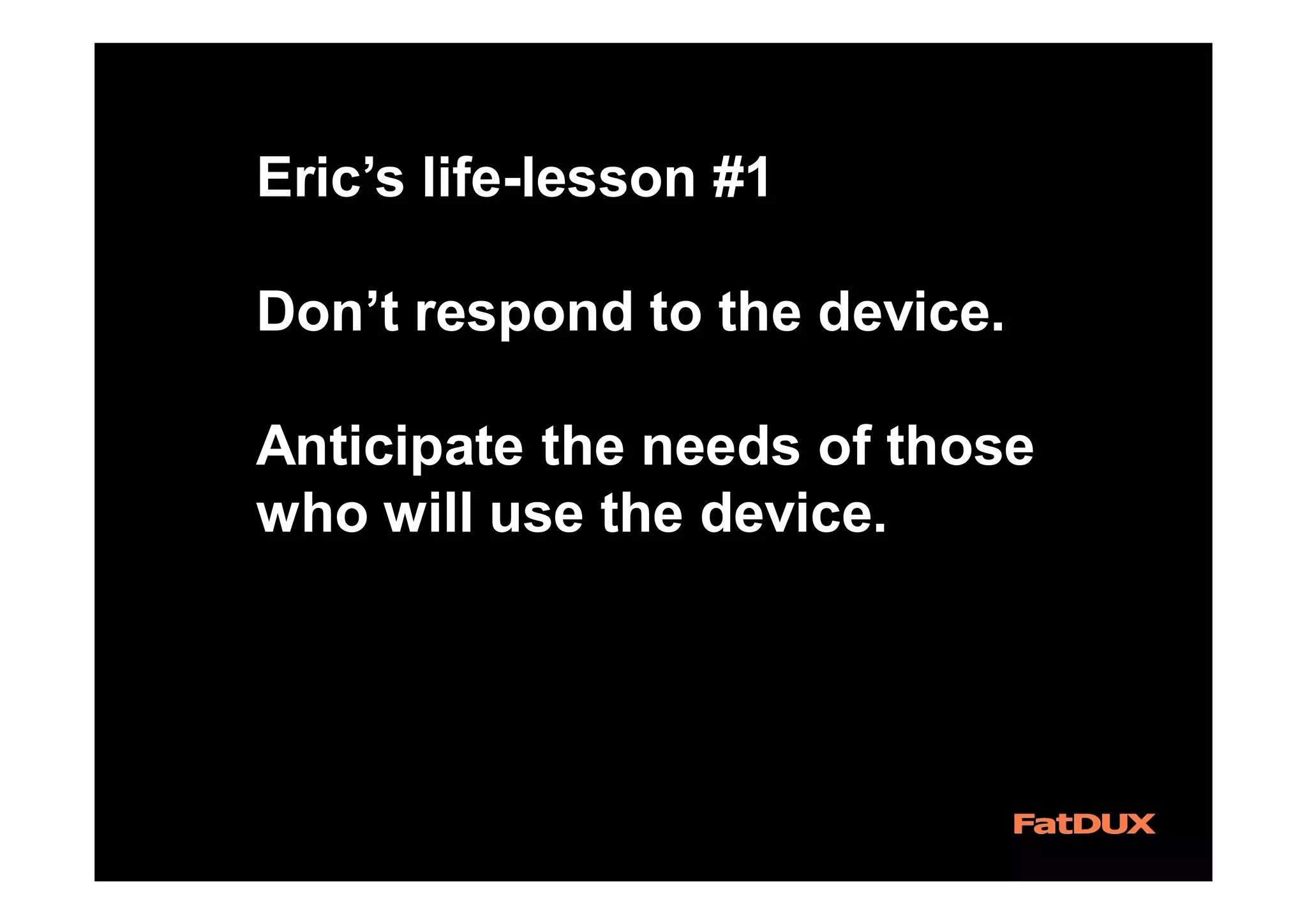 Eric’s life-lesson #1

Don’t respond to the device.

Anticipate the needs of those who will use the device.

FatDUX